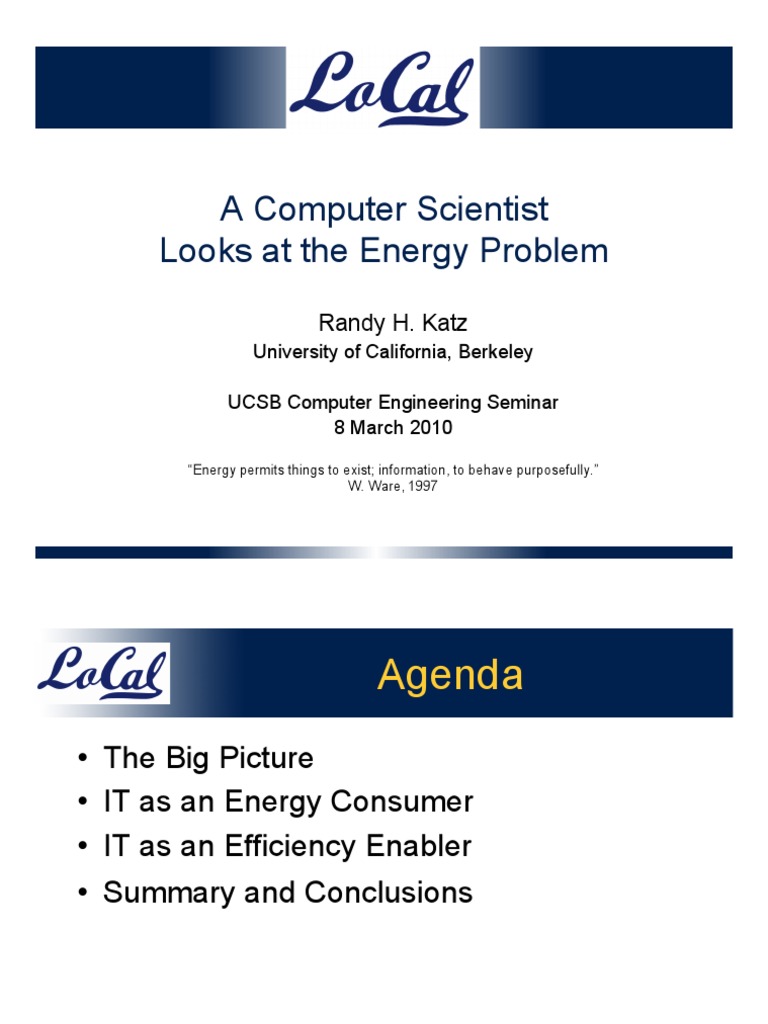 LoCal

A Computer Scientist
Looks at the Energy Problem

Randy H. Katz
University of California, Berkeley

UCSB Computer Engineering Seminar
8 March 2010

"Energy permits things to exist; information, to behave purposefully."
W. Ware, 1997

LoCal

Agenda

• The Big Picture
• IT as an Energy Consumer
• IT as an Efficiency Enabler
• Summary and Conclusions